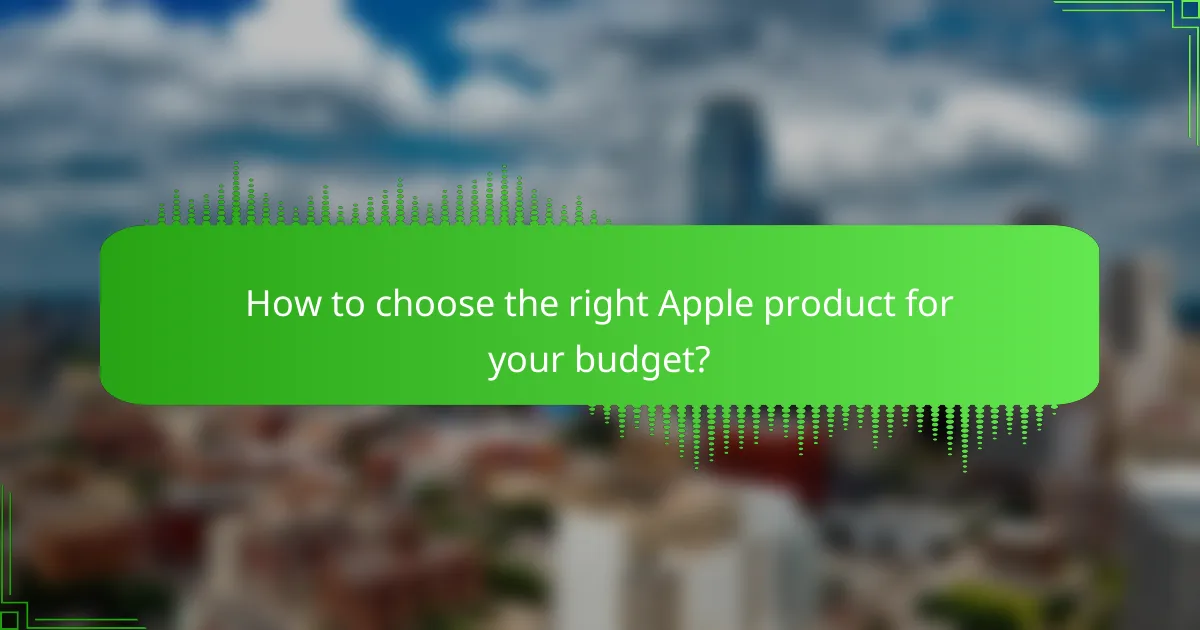 How to choose the right Apple product for your budget?